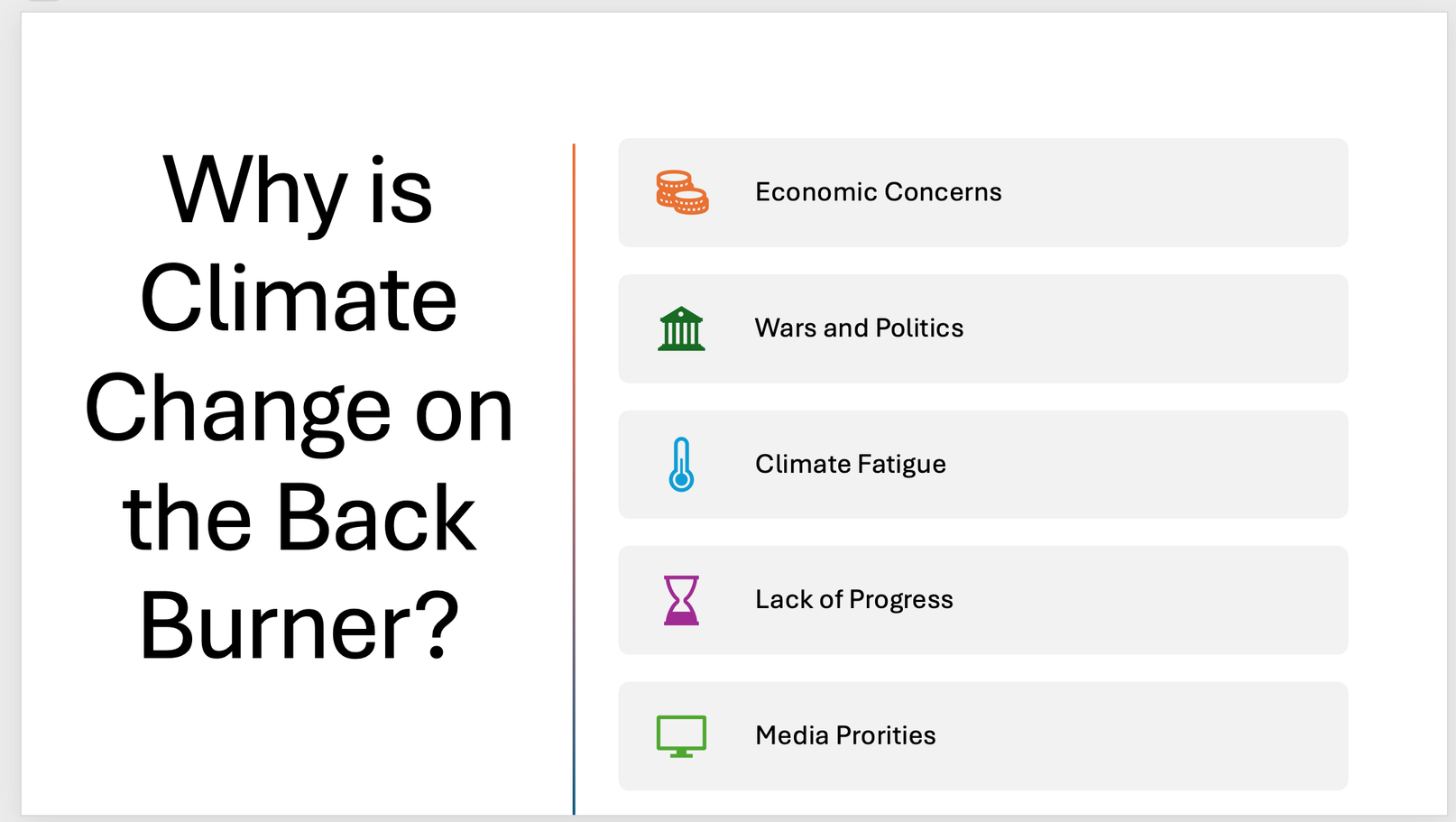 Why is Climate Change on the Back Burner?

Economic Concerns

Wars and Politics

Climate Fatigue

Lack of Progress

Media Prorities